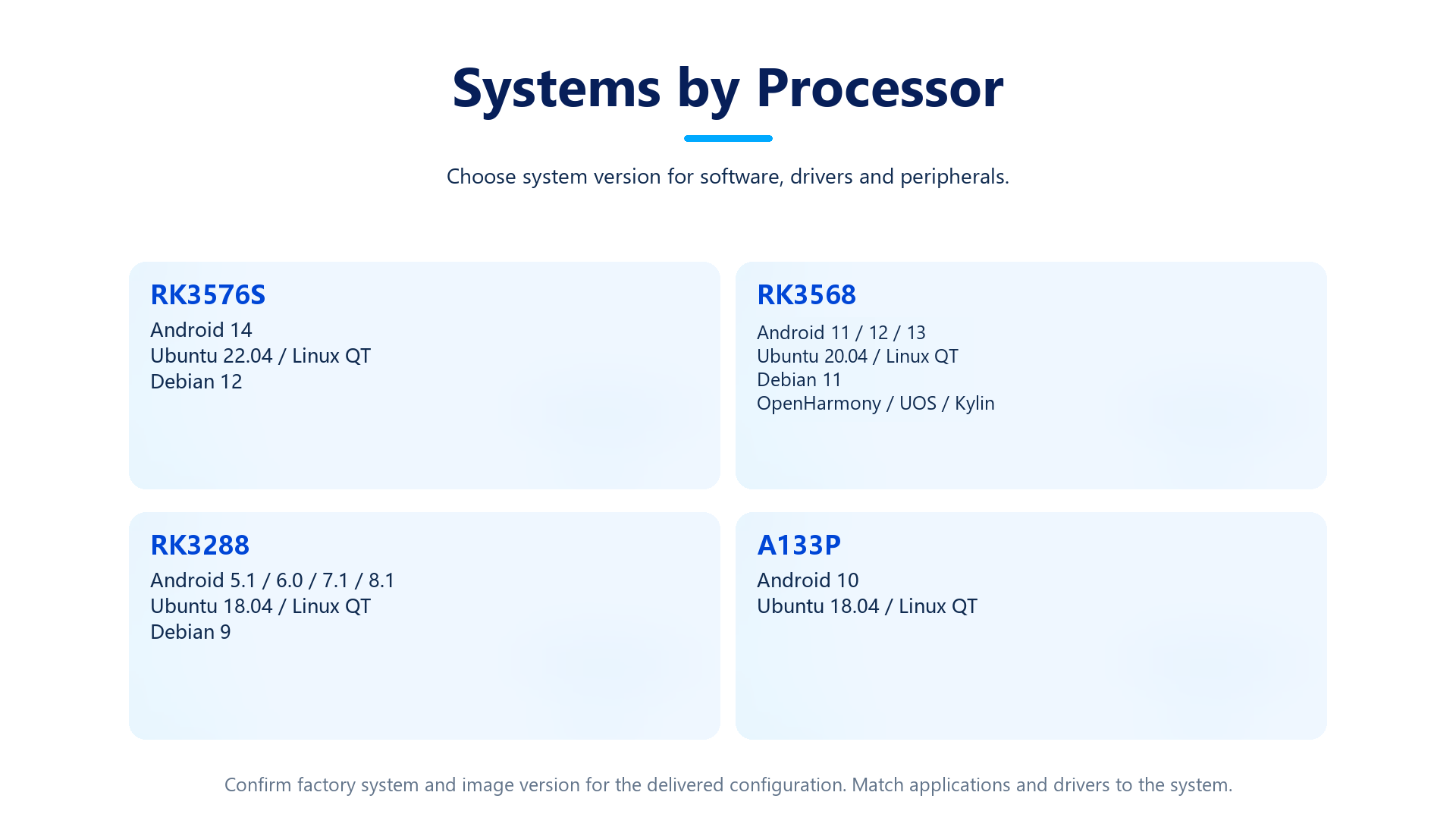 Systems by Processor

Choose system version for software, drivers and peripherals.

RK3576S
Android 14
Ubuntu 22.04 / Linux QT
Debian 12

RK3568
Android 11 / 12 / 13
Ubuntu 20.04 / Linux QT
Debian 11
OpenHarmony / UOS / Kylin

RK3288
Android 5.1 / 6.0 / 7.1 / 8.1
Ubuntu 18.04 / Linux QT
Debian 9

A133P
Android 10
Ubuntu 18.04 / Linux QT

Confirm factory system and image version for the delivered configuration. Match applications and drivers to the system.